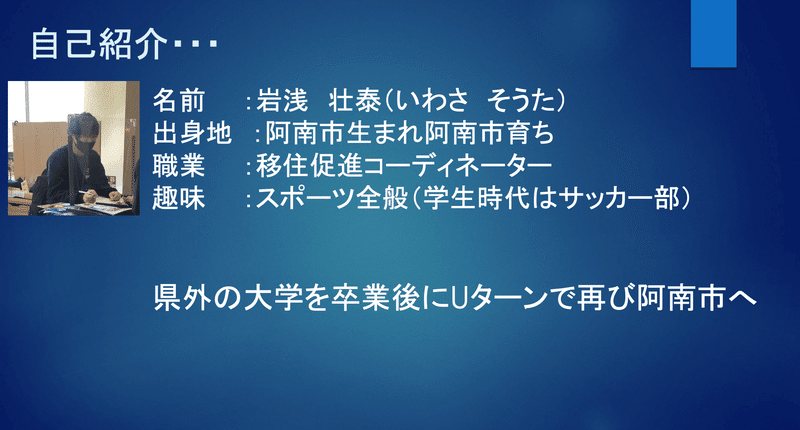 自己紹介・・・

名前　：岩浅　壮泰（いわさ　そうた）
出身地　：阿南市生まれ阿南市育ち
職業　：移住促進コーディネーター
趣味　：スポーツ全般（学生時代はサッカー部）

県外の大学を卒業後にUターンで再び阿南市へ